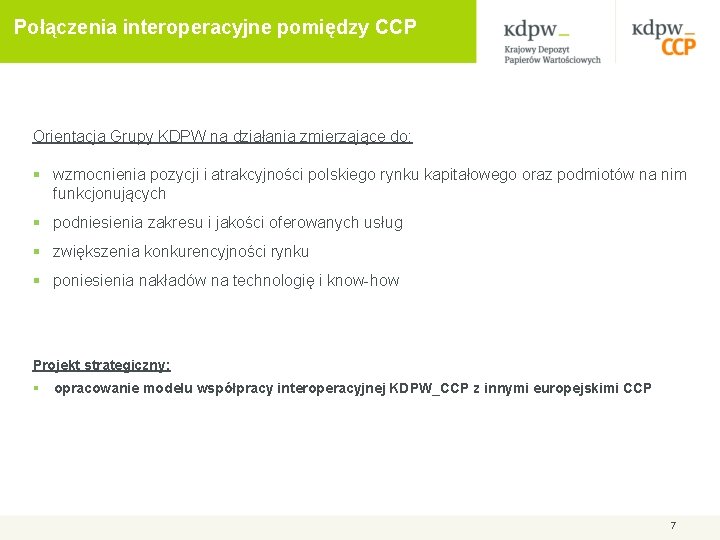 Połączenia interoperacyjne pomiędzy CCP

kdpw_
Krajowy Depozyt
Papierów Wartościowych

kdpw_
CCP

Orientacja Grupy KDPW na działania zmierzające do:

- wzmocnienia pozycji i atrakcyjności polskiego rynku kapitałowego oraz podmiotów na nim funkcjonujących
- podniesienia zakresu i jakości oferowanych usług
- zwiększenia konkurencyjności rynku
- poniesienia nakładów na technologię i know-how

Projekt strategiczny:
- opracowanie modelu współpracy interoperacyjnej KDPW_CCP z innymi europejskimi CCP

7